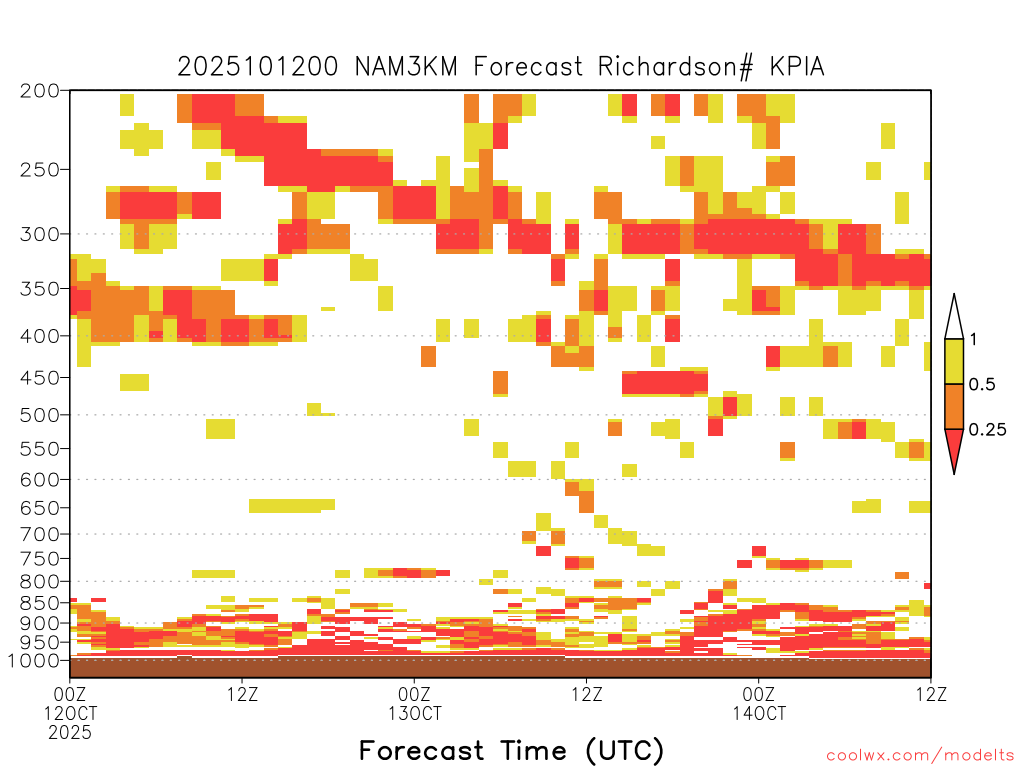 2025101200 NAM3KM Forecast Richardson# KPIA

200
250
300
350
400
450
500
550
600
650
700
750
800
850
900
950
1000

1
0.5
0.25

00Z
12OCT
2025
12Z
00Z
13OCT
12Z
00Z
14OCT
12Z

Forecast Time (UTC)

coolwx.com/modelts